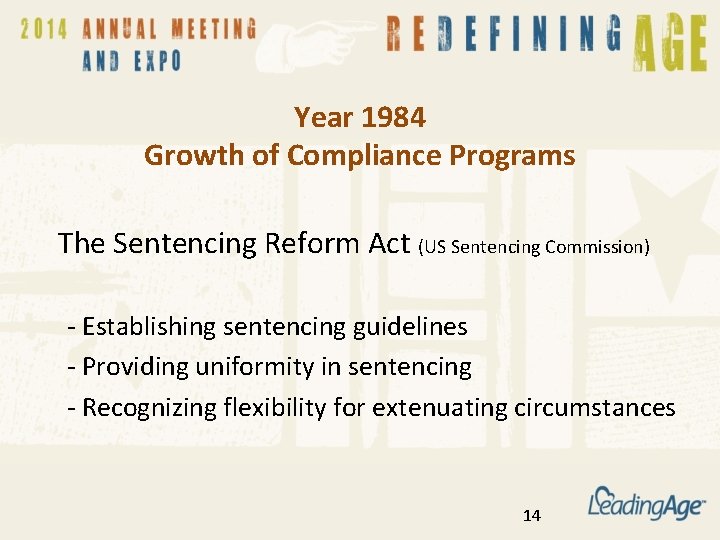 2014 ANNUAL MEETING AND EXPO

REDEFINING AGE

Year 1984
Growth of Compliance Programs

The Sentencing Reform Act (US Sentencing Commission)

- Establishing sentencing guidelines
- Providing uniformity in sentencing
- Recognizing flexibility for extenuating circumstances

14

LeadingAge